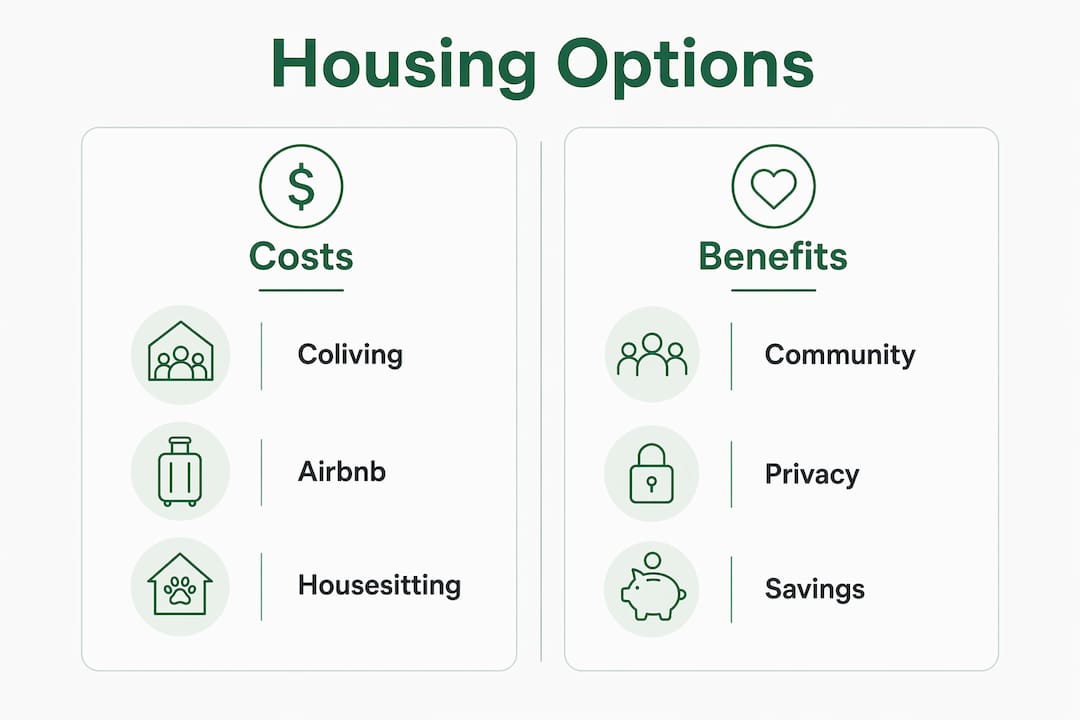 Housing Options

$

Costs

Coliving

Airbnb

Housesitting

Benefits

Community

Privacy

Savings